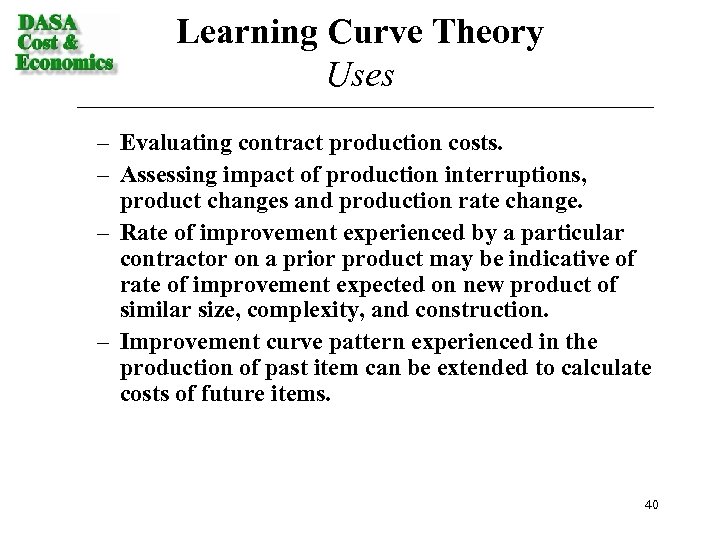 DASA
Cost &
Economics

Learning Curve Theory
Uses

– Evaluating contract production costs.
– Assessing impact of production interruptions, product changes and production rate change.
– Rate of improvement experienced by a particular contractor on a prior product may be indicative of rate of improvement expected on new product of similar size, complexity, and construction.
– Improvement curve pattern experienced in the production of past item can be extended to calculate costs of future items.

40